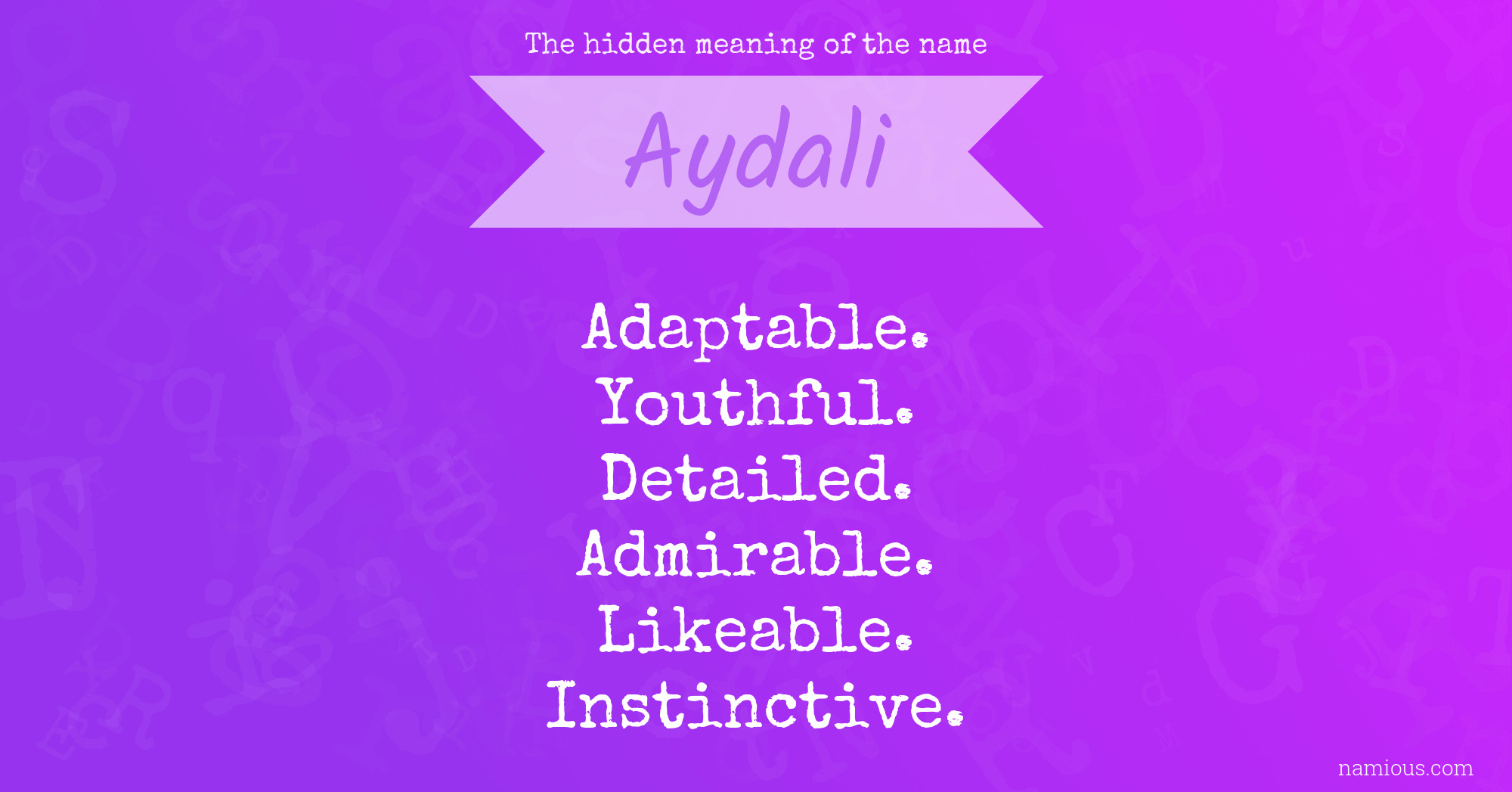 The hidden meaning of the name

Aydali

Adaptable.
Youthful.
Detailed.
Admirable.
Likeable.
Instinctive.

namious.com